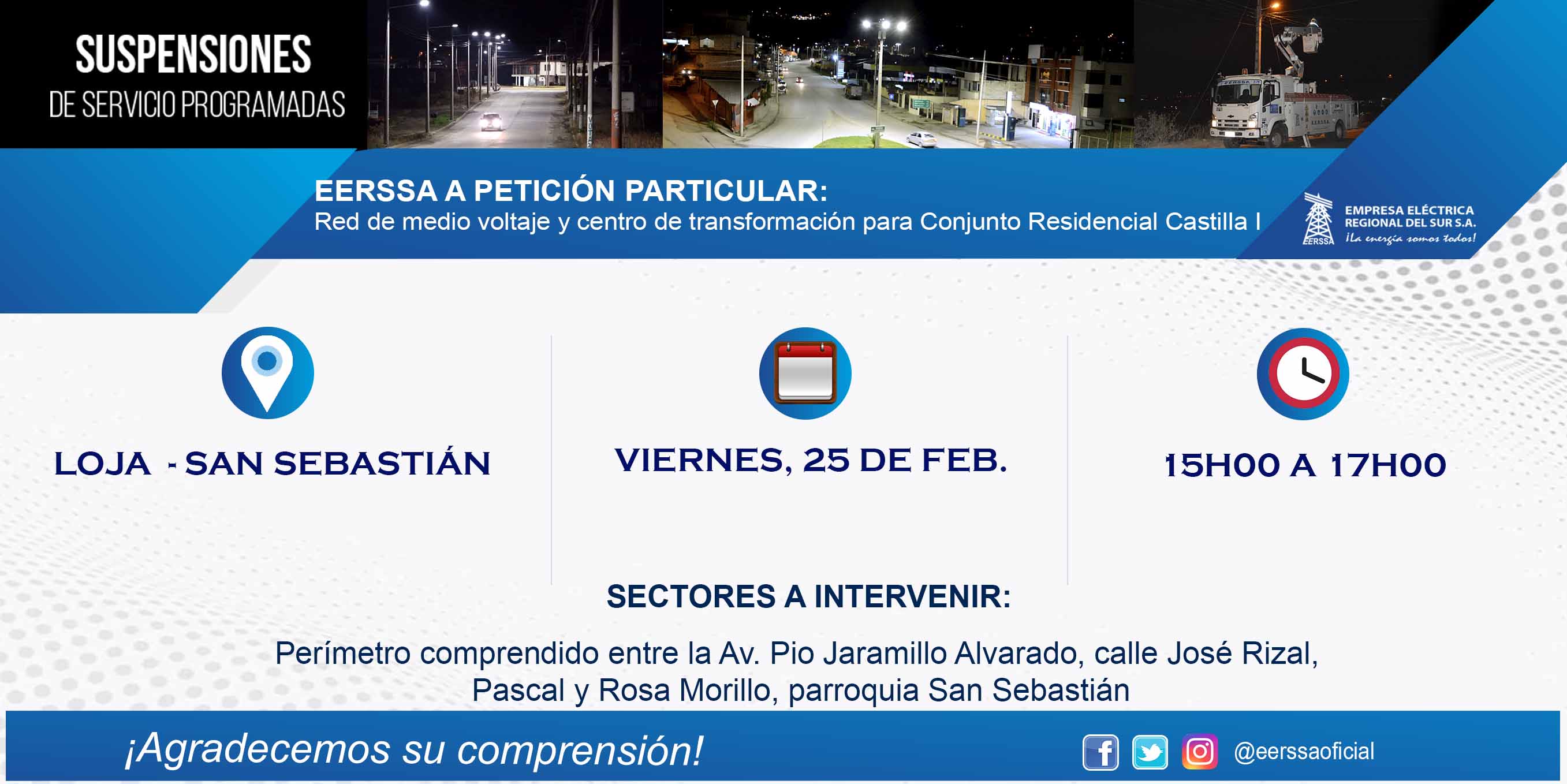 SUSPENSIONES
DE SERVICIO PROGRAMADAS

EERSSA A PETICIÓN PARTICULAR:
Red de medio voltaje y centro de transformación para Conjunto Residencial Castilla I

EERSSA
EMPRESA ELÉCTRICA REGIONAL DEL SUR S.A.
¡La energía somos todos!

LOJA - SAN SEBASTIÁN

VIERNES, 25 DE FEB.

15H00 A 17H00

SECTORES A INTERVENIR:

Perímetro comprendido entre la Av. Pio Jaramillo Alvarado, calle José Rizal, Pascal y Rosa Morillo, parroquia San Sebastián

¡Agradecemos su comprensión!

@eerssaoficial